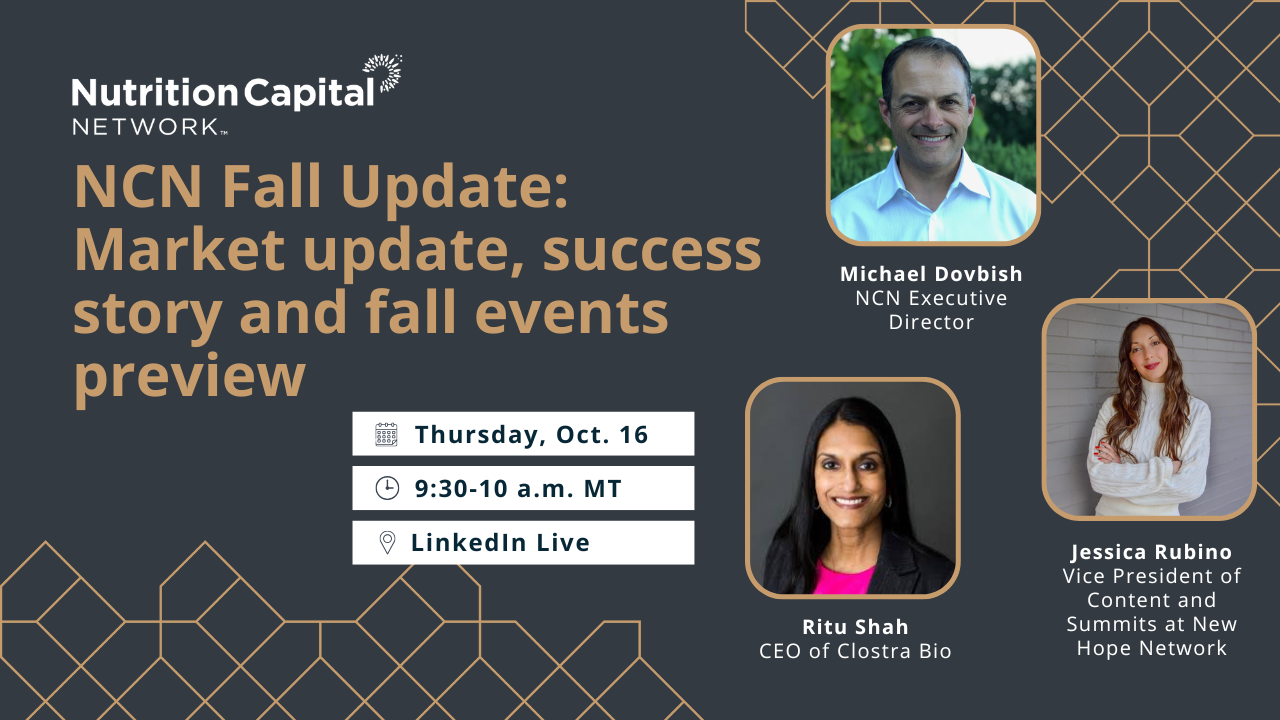 Nutrition Capital NETWORK™

NCN Fall Update: Market update, success story and fall events preview

Thursday, Oct. 16

9:30-10 a.m. MT

LinkedIn Live

Michael Dovbish
NCN Executive Director

Ritu Shah
CEO of Clostra Bio

Jessica Rubino
Vice President of Content and Summits at New Hope Network